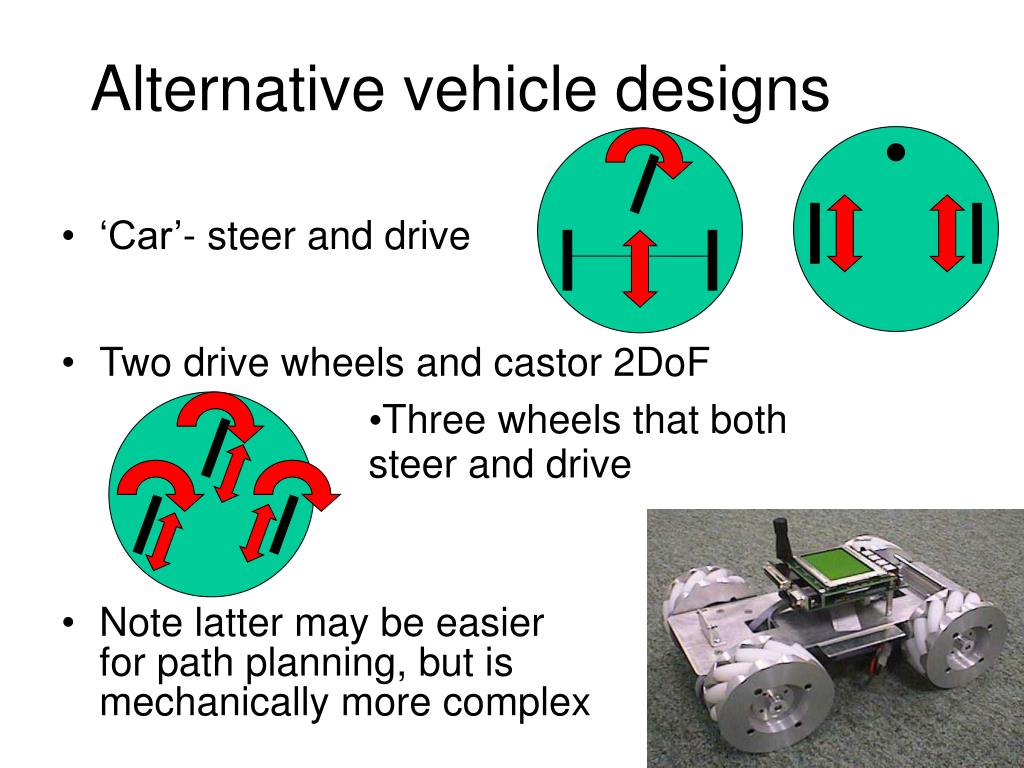 Alternative vehicle designs

• 'Car'- steer and drive

• Two drive wheels and castor 2DoF

•Three wheels that both steer and drive

• Note latter may be easier for path planning, but is mechanically more complex